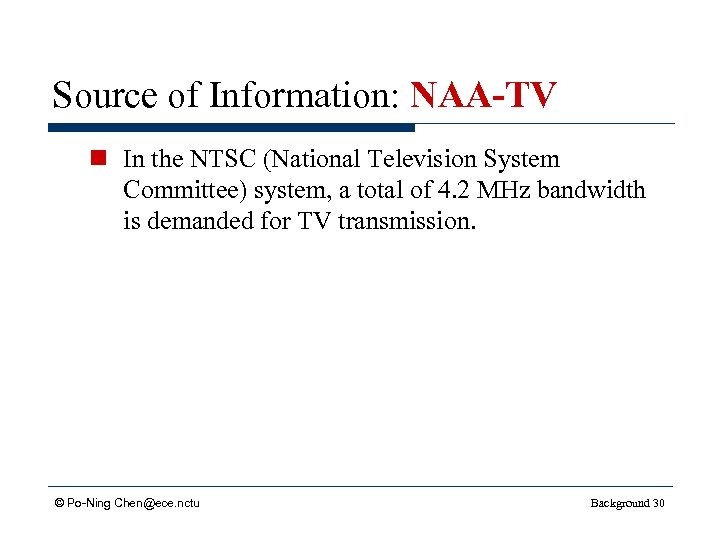 Source of Information: NAA-TV

In the NTSC (National Television System Committee) system, a total of 4.2 MHz bandwidth is demanded for TV transmission.

© Po-Ning Chen@ece.nctu

Background 30